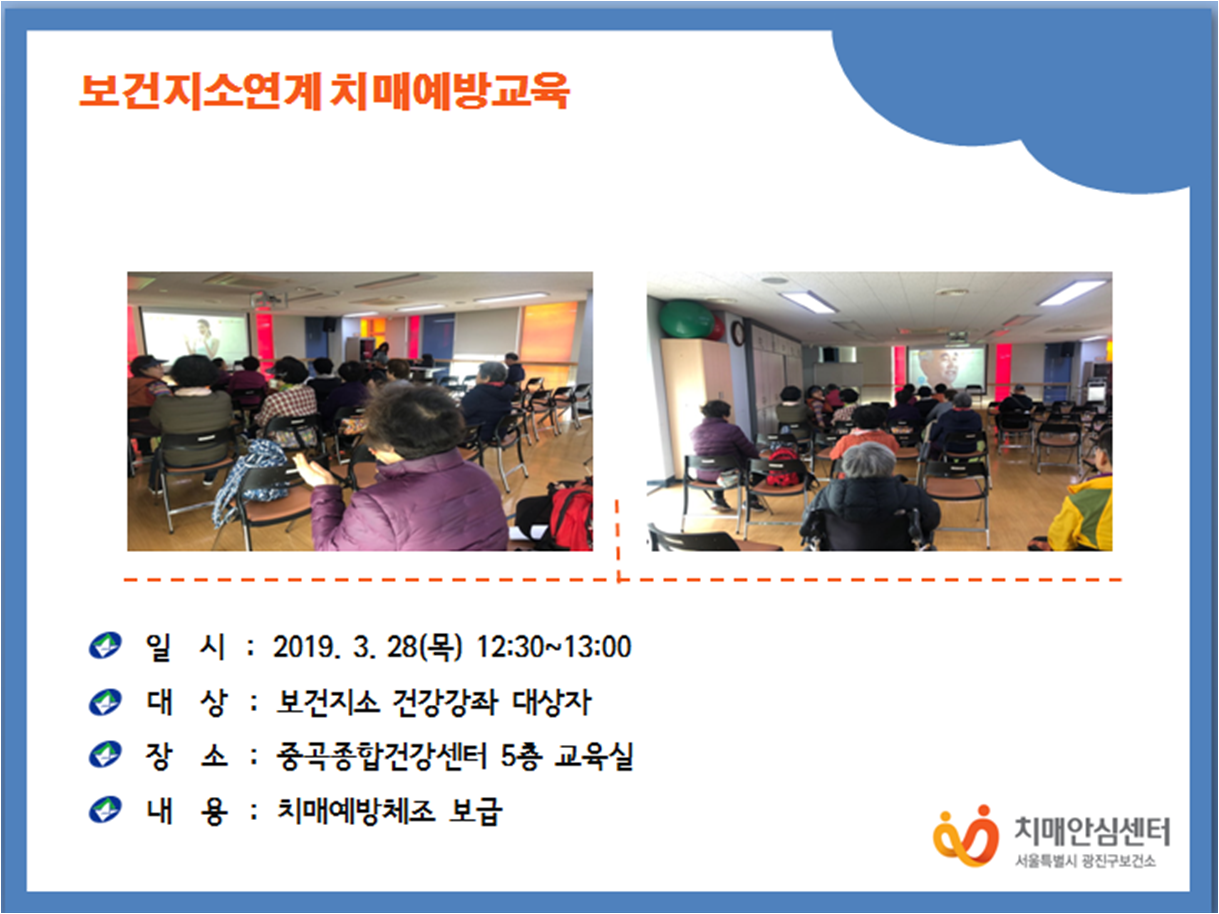 보건지소연계 치매예방교육

일 시 : 2019. 3. 28(목) 12:30~13:00

대 상 : 보건지소 건강강좌 대상자

장 소 : 중곡종합건강센터 5층 교육실

내 용 : 치매예방체조 보급

치매안심센터
서울특별시 광진구보건소